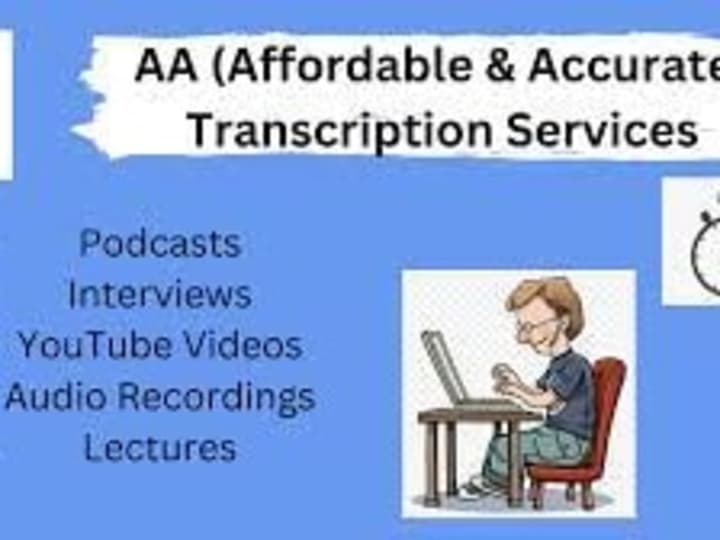 AA (Affordable & Accurate
Transcription Services

Podcasts
Interviews
YouTube Videos
Audio Recordings
Lectures